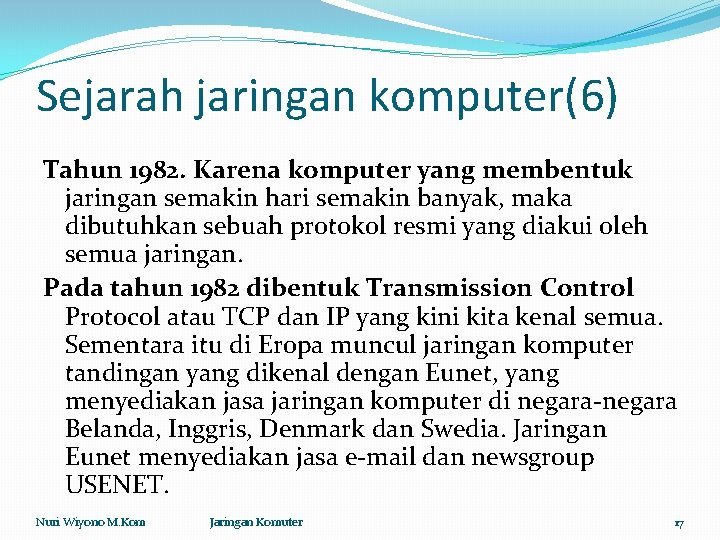 Sejarah jaringan komputer(6)

Tahun 1982. Karena komputer yang membentuk jaringan semakin hari semakin banyak, maka dibutuhkan sebuah protokol resmi yang diakui oleh semua jaringan.

Pada tahun 1982 dibentuk Transmission Control Protocol atau TCP dan IP yang kini kita kenal semua. Sementara itu di Eropa muncul jaringan komputer tandingan yang dikenal dengan Eunet, yang menyediakan jasa jaringan komputer di negara-negara Belanda, Inggris, Denmark dan Swedia. Jaringan Eunet menyediakan jasa e-mail dan newsgroup USENET.

Nuri Wiyono M.Kom Jaringan Komuter 17